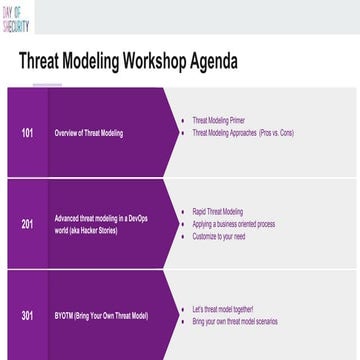 DAY OF SHECURITY

Threat Modeling Workshop Agenda

101

Overview of Threat Modeling

- Threat Modeling Primer
- Threat Modeling Approaches (Pros vs. Cons)

201

Advanced threat modeling in a DevOps world (aka Hacker Stories)

- Rapid Threat Modeling
- Applying a business oriented process
- Customize to your need

301

BYOTM (Bring Your Own Threat Model)

- Let's threat model together!
- Bring your own threat model scenarios